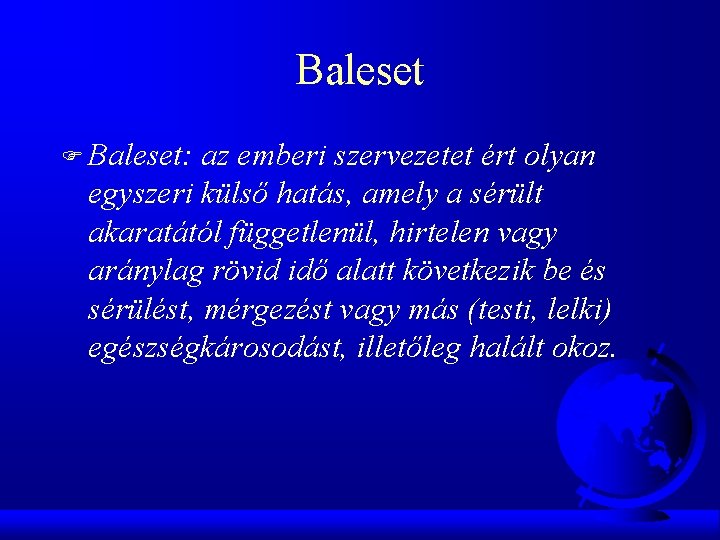 Baleset

Baleset: az emberi szervezetet ért olyan egyszeri külső hatás, amely a sérült akaratától függetlenül, hirtelen vagy aránylag rövid idő alatt következik be és sérülést, mérgezést vagy más (testi, lelki) egészségkárosodást, illetőleg halált okoz.